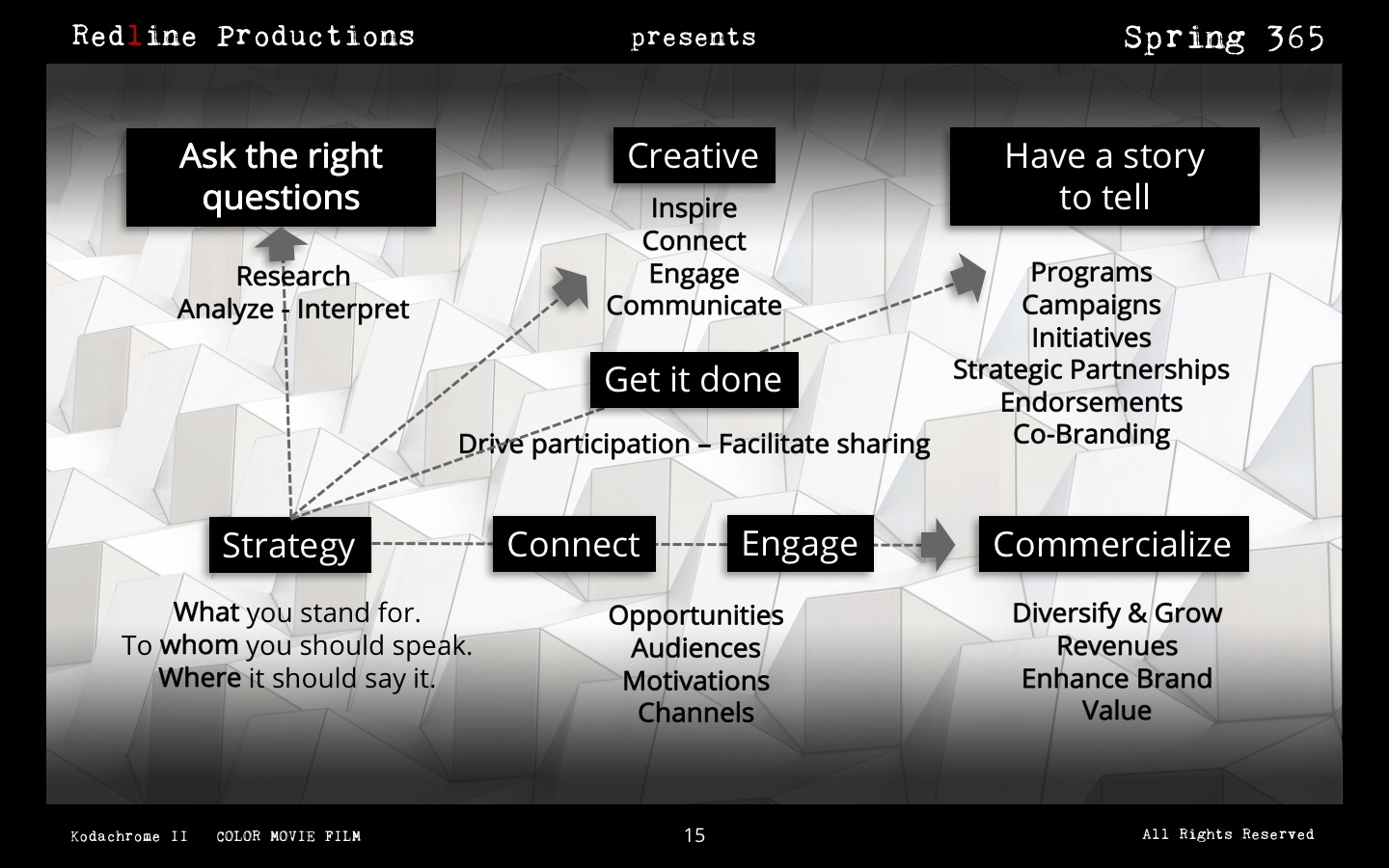 Redline Productions presents Spring 365

Ask the right questions

Research
Analyze - Interpret

Creative

Inspire
Connect
Engage
Communicate

Have a story to tell

Programs
Campaigns
Initiatives
Strategic Partnerships
Endorsements
Co-Branding

Get it done

Drive participation – Facilitate sharing

Strategy

What you stand for.
To whom you should speak.
Where it should say it.

Connect

Engage

Opportunities
Audiences
Motivations
Channels

Commercialize

Diversify & Grow
Revenues
Enhance Brand
Value

Kodachrome II COLOR MOVIE FILM

15

All Rights Reserved